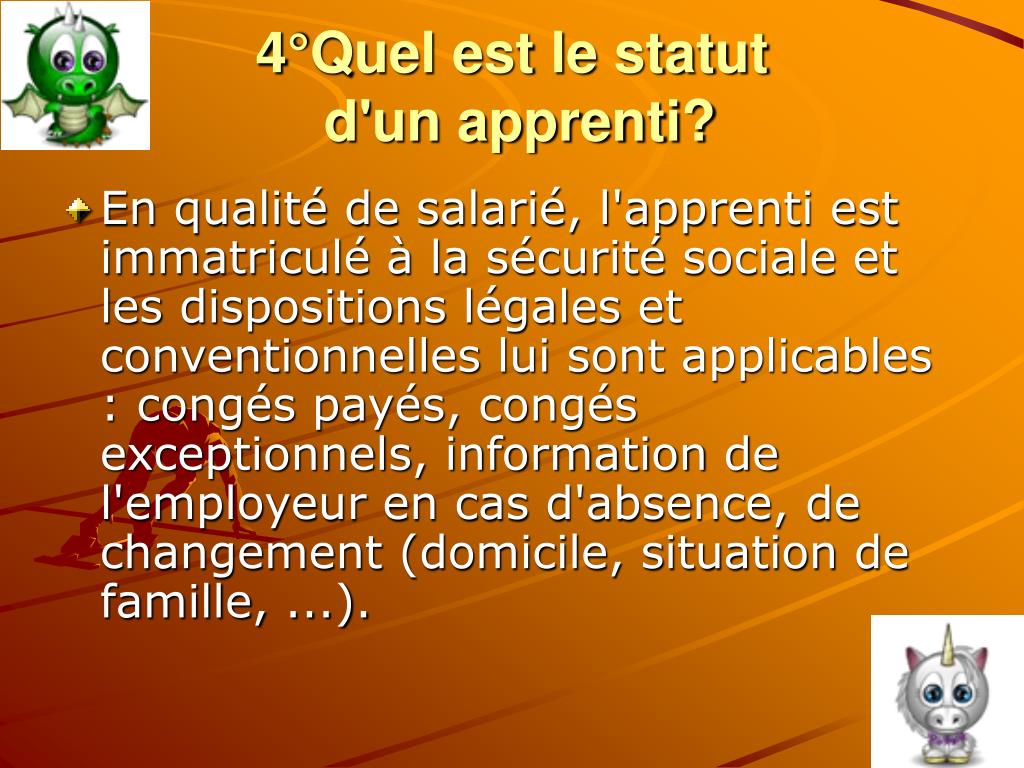 4°Quel est le statut d'un apprenti?

En qualité de salarié, l'apprenti est immatriculé à la sécurité sociale et les dispositions légales et conventionnelles lui sont applicables : congés payés, congés exceptionnels, information de l'employeur en cas d'absence, de changement (domicile, situation de famille, ...).